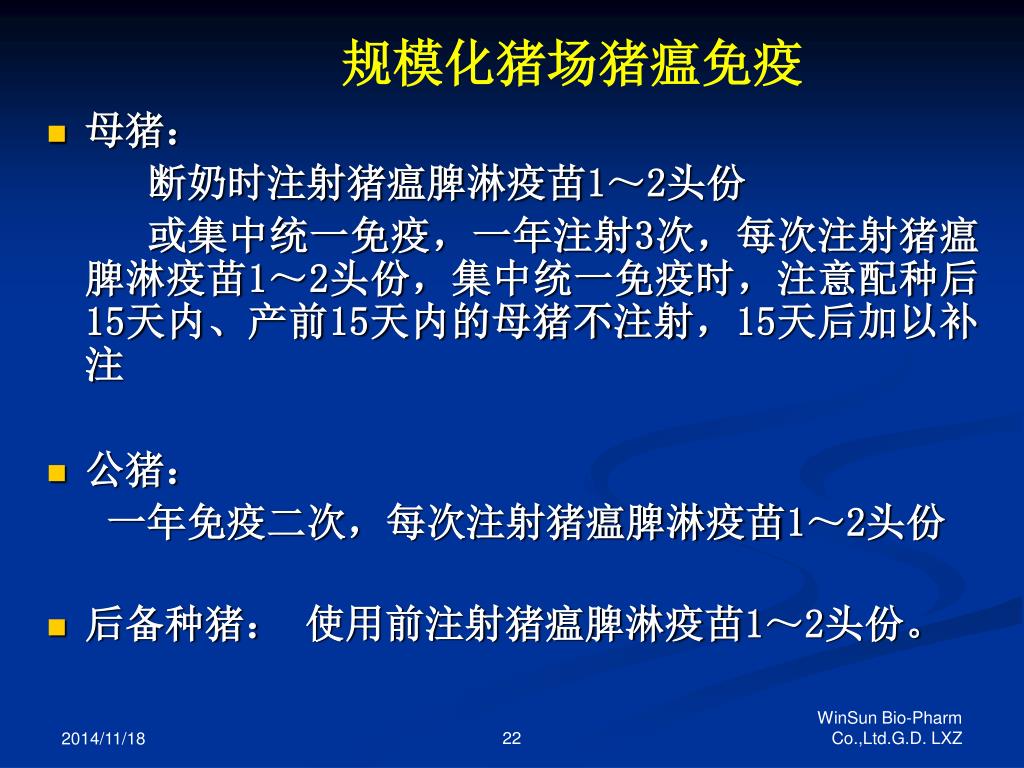 规模化猪场猪瘟免疫

母猪：

断奶时注射猪瘟脾淋疫苗1～2头份

或集中统一免疫，一年注射3次，每次注射猪瘟脾淋疫苗1～2头份，集中统一免疫时，注意配种后15天内、产前15天内的母猪不注射，15天后加以补注

公猪：

一年免疫二次，每次注射猪瘟脾淋疫苗1～2头份

后备种猪： 使用前注射猪瘟脾淋疫苗1～2头份。

2014/11/18

22

WinSun Bio-Pharm Co.,Ltd.G.D. LXZ